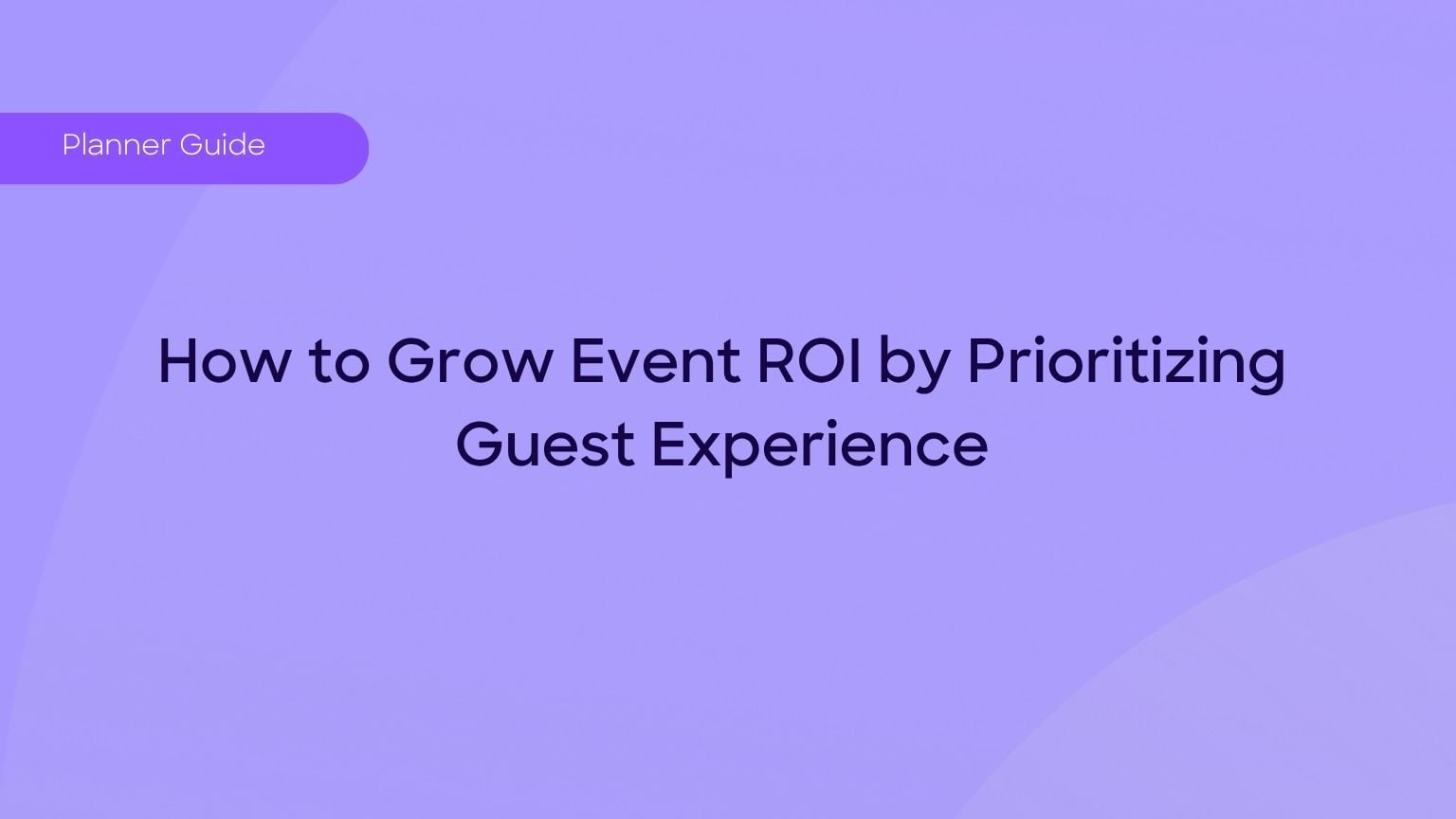 Planner Guide

How to Grow Event ROI by Prioritizing Guest Experience